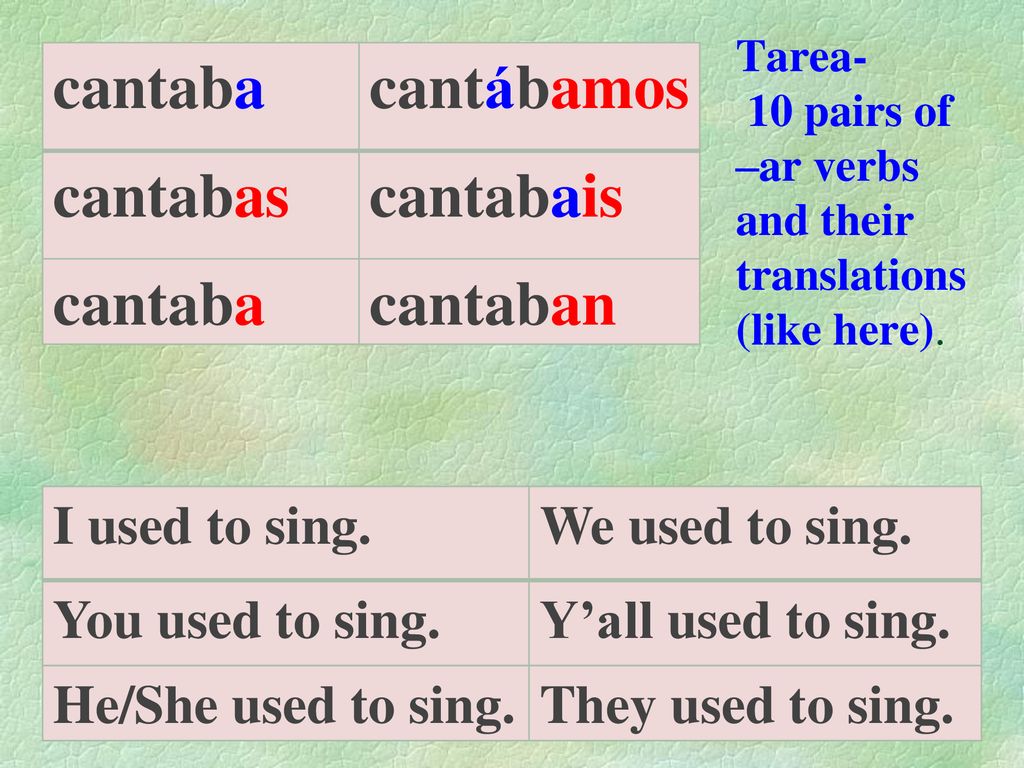 | cantaba | cantábamos |
|---|---|
| cantabas | cantabais |
| cantaba | cantaban |

Tarea- 10 pairs of –ar verbs and their translations (like here).

| I used to sing. | We used to sing. |
|---|---|
| You used to sing. | Y’all used to sing. |
| He/She used to sing. | They used to sing. |